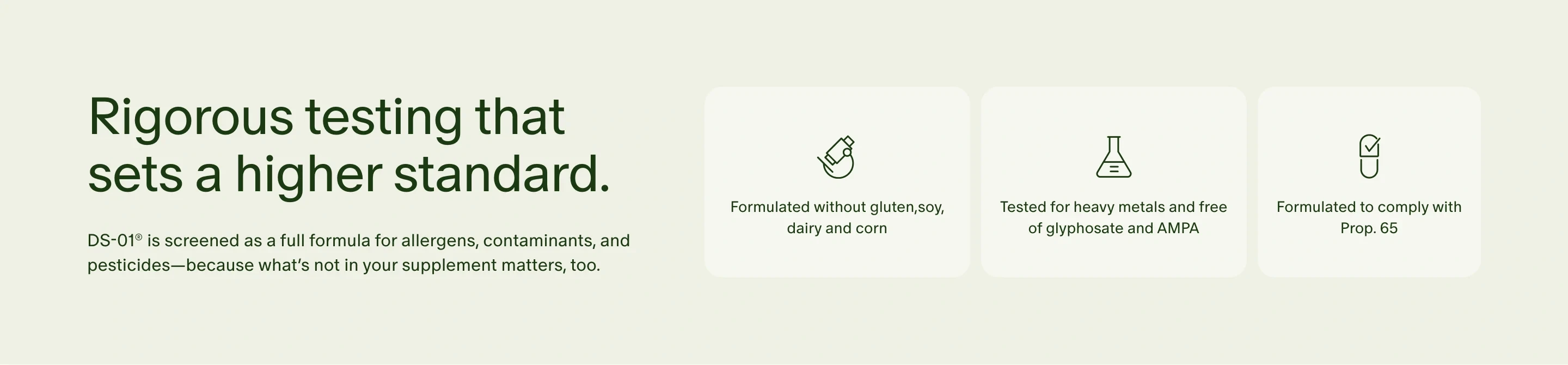 Rigorous testing that sets a higher standard.

DS-01® is screened as a full formula for allergens, contaminants, and pesticides—because what's not in your supplement matters, too.

Formulated without gluten,soy, dairy and corn

Tested for heavy metals and free of glyphosate and AMPA

Formulated to comply with Prop. 65